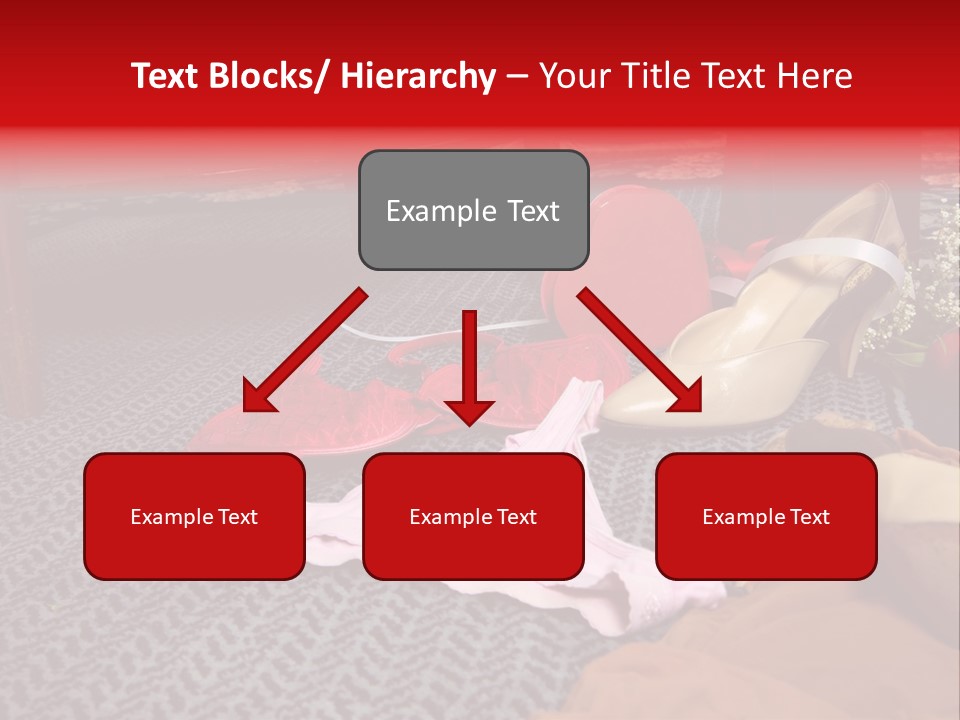 Text Blocks/ Hierarchy – Your Title Text Here

Example Text

Example Text

Example Text

Example Text